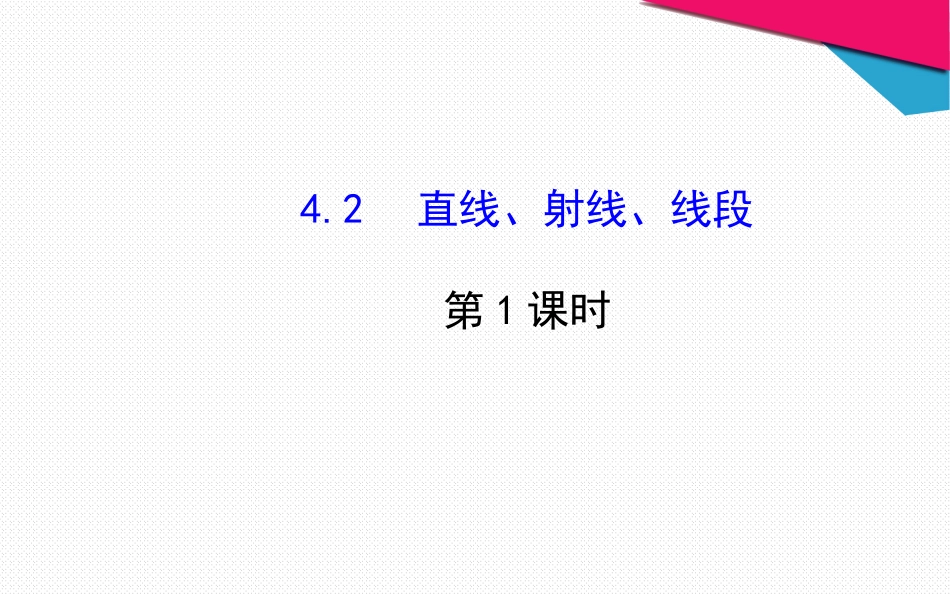 4.2　直线、射线、线段

第 1 课时